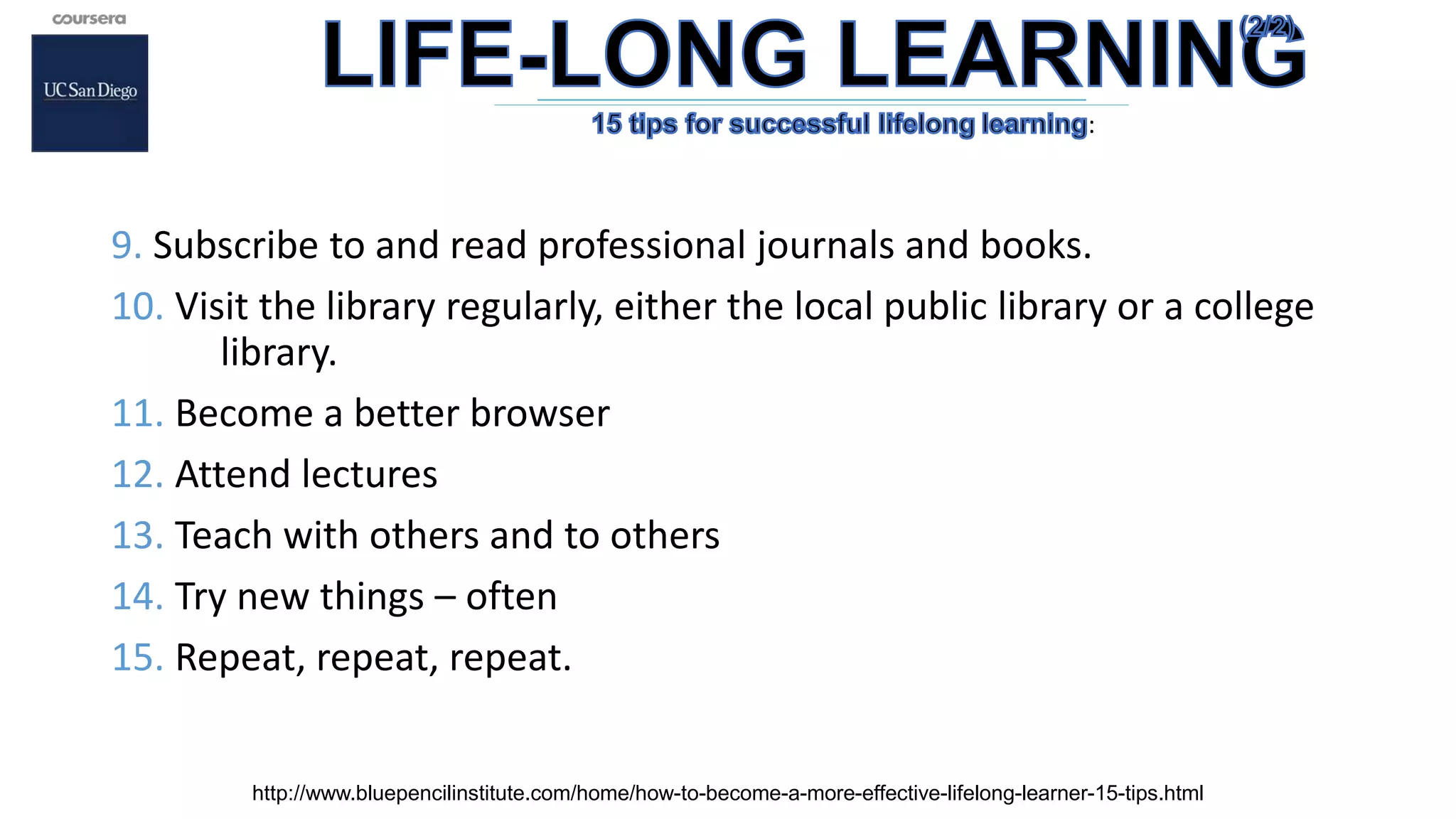 coursera

UC San Diego

LIFE-LONG LEARNING (2/2)

15 tips for successful lifelong learning:

9. Subscribe to and read professional journals and books.

10. Visit the library regularly, either the local public library or a college library.

11. Become a better browser

12. Attend lectures

13. Teach with others and to others

14. Try new things – often

15. Repeat, repeat, repeat.

http://www.bluepencilinstitute.com/home/how-to-become-a-more-effective-lifelong-learner-15-tips.html